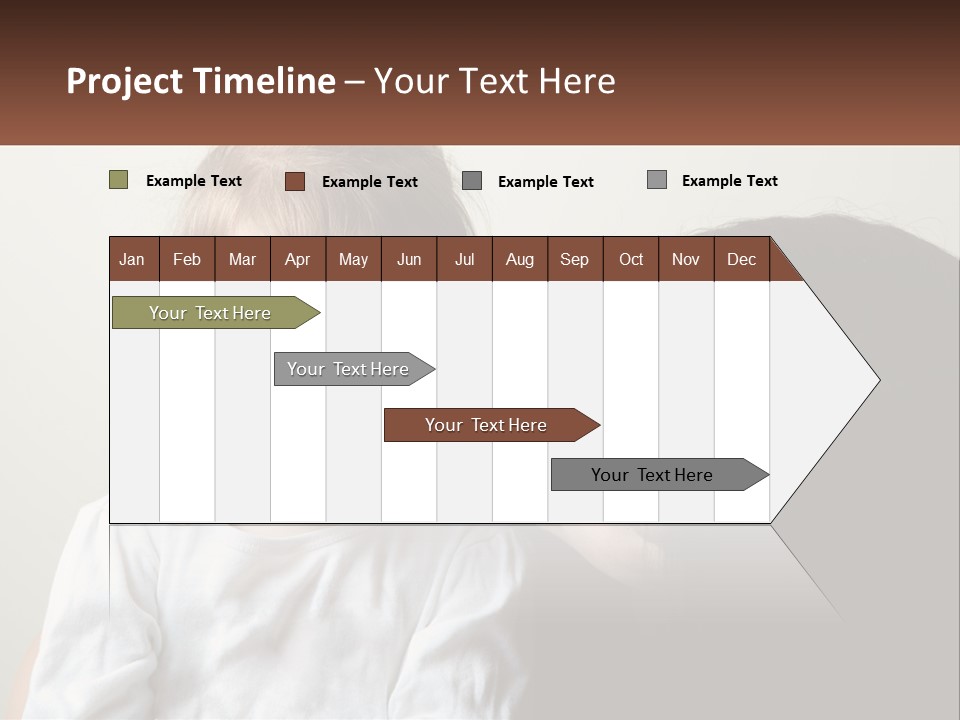 Project Timeline – Your Text Here

Example Text
Example Text
Example Text
Example Text

| Jan | Feb | Mar | Apr | May | Jun | Jul | Aug | Sep | Oct | Nov | Dec |
|---|---|---|---|---|---|---|---|---|---|---|---|

Your Text Here
Your Text Here
Your Text Here
Your Text Here